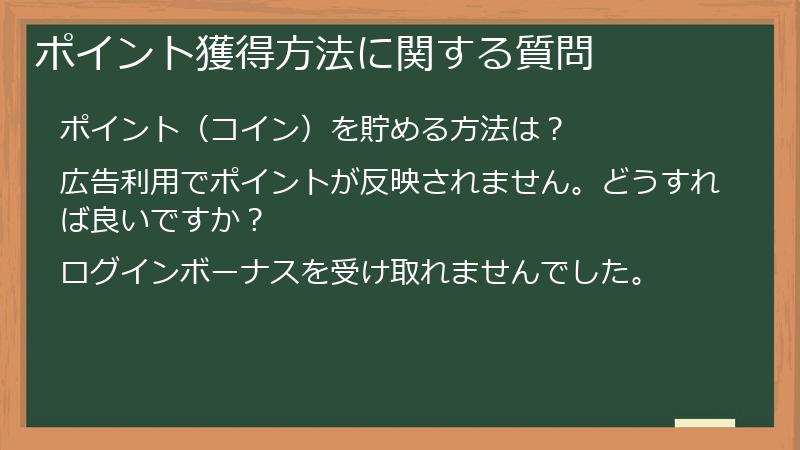 ポイント獲得方法に関する質問

ポイント（コイン）を貯める方法は？

広告利用でポイントが反映されません。どうすれば良いですか？

ログインボーナスを受け取れませんでした。